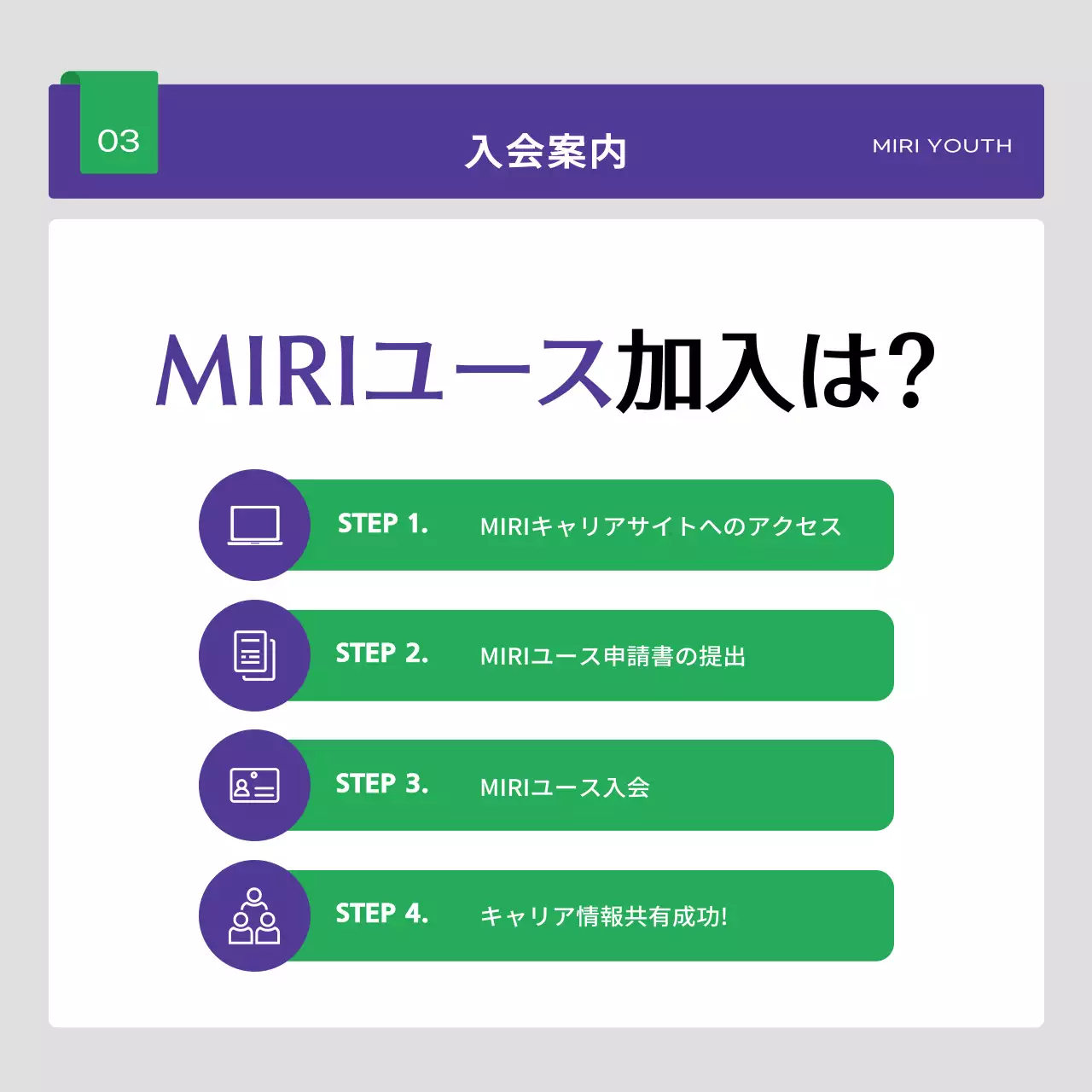 03

入会案内

MIRI YOUTH

MIRIユース加入は?

STEP 1. MIRIキャリアサイトへのアクセス

STEP 2. MIRIユース申請書の提出

STEP 3. MIRIユース入会

STEP 4. キャリア情報共有成功!